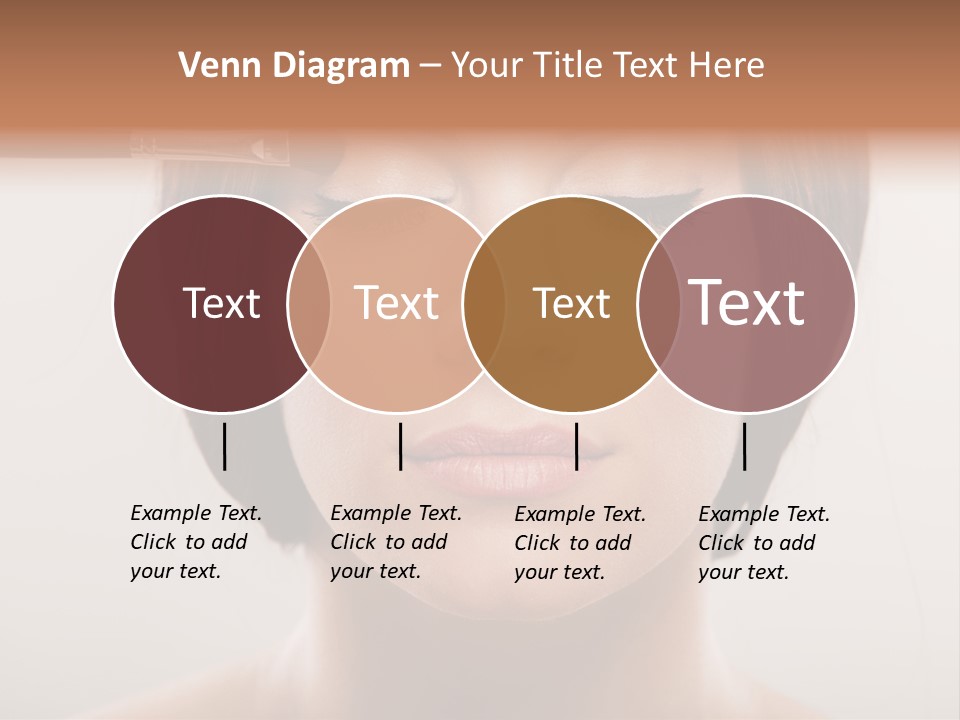 Venn Diagram – Your Title Text Here

Text

Text

Text

Text

Example Text. Click to add your text.

Example Text. Click to add your text.

Example Text. Click to add your text.

Example Text. Click to add your text.